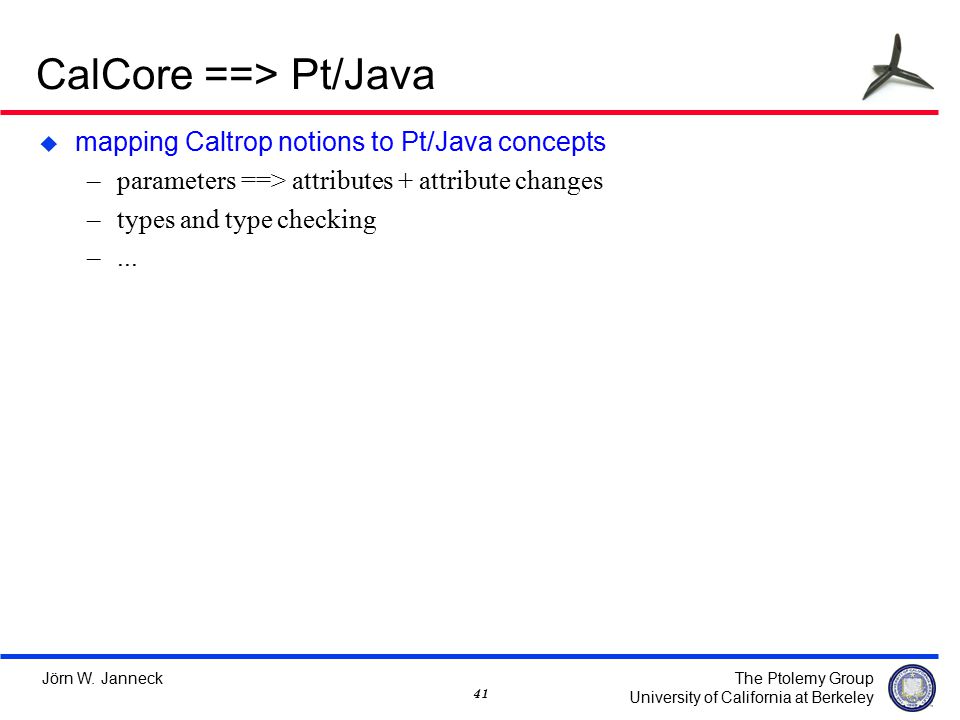 CalCore ==> Pt/Java

mapping Caltrop notions to Pt/Java concepts

– parameters ==> attributes + attribute changes

– types and type checking

– ...

Jörn W. Janneck

41

The Ptolemy Group
University of California at Berkeley